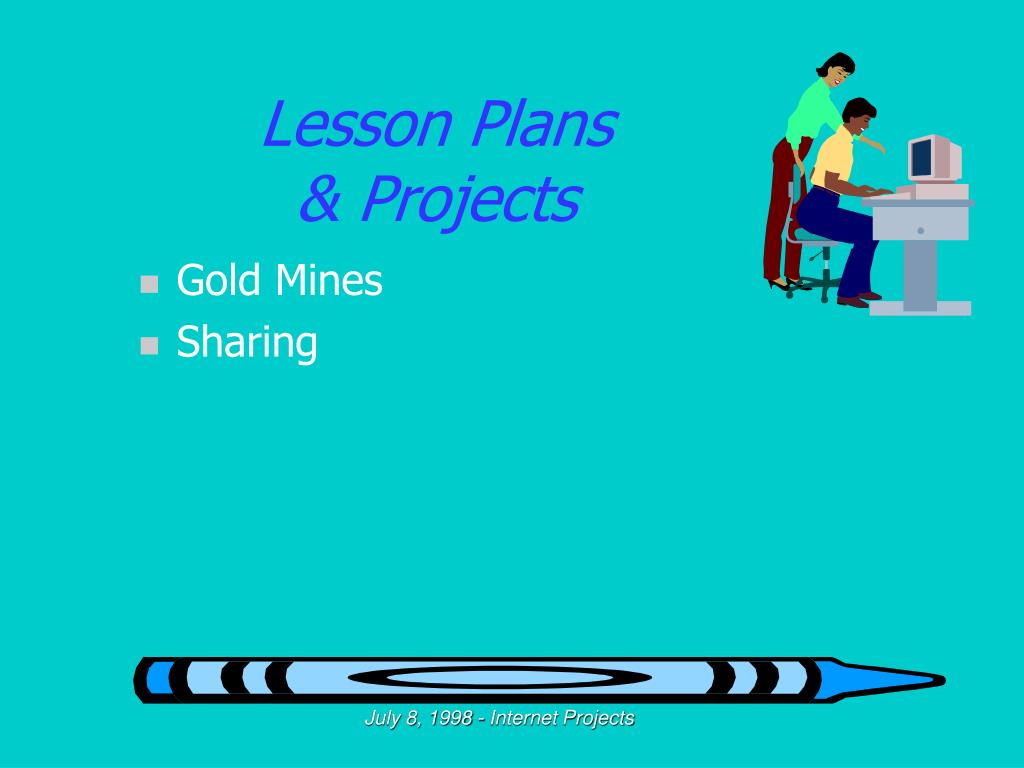 Lesson Plans
& Projects

- Gold Mines
- Sharing

July 8, 1998 - Internet Projects